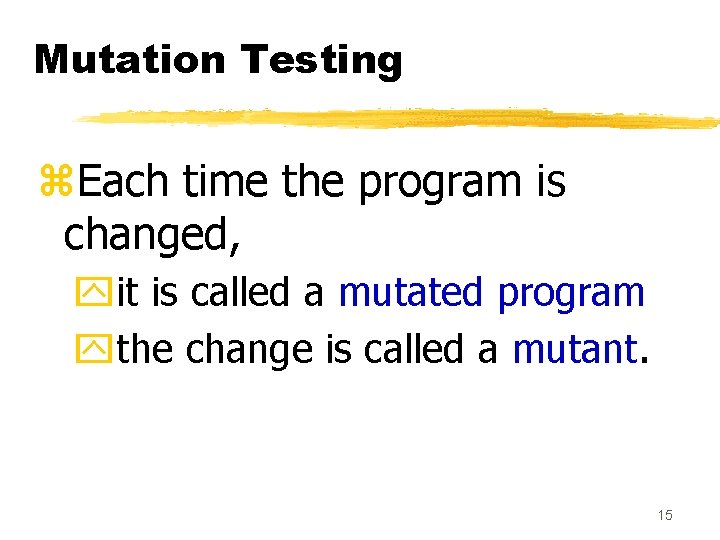 Mutation Testing

Each time the program is changed,

it is called a mutated program

the change is called a mutant.

15